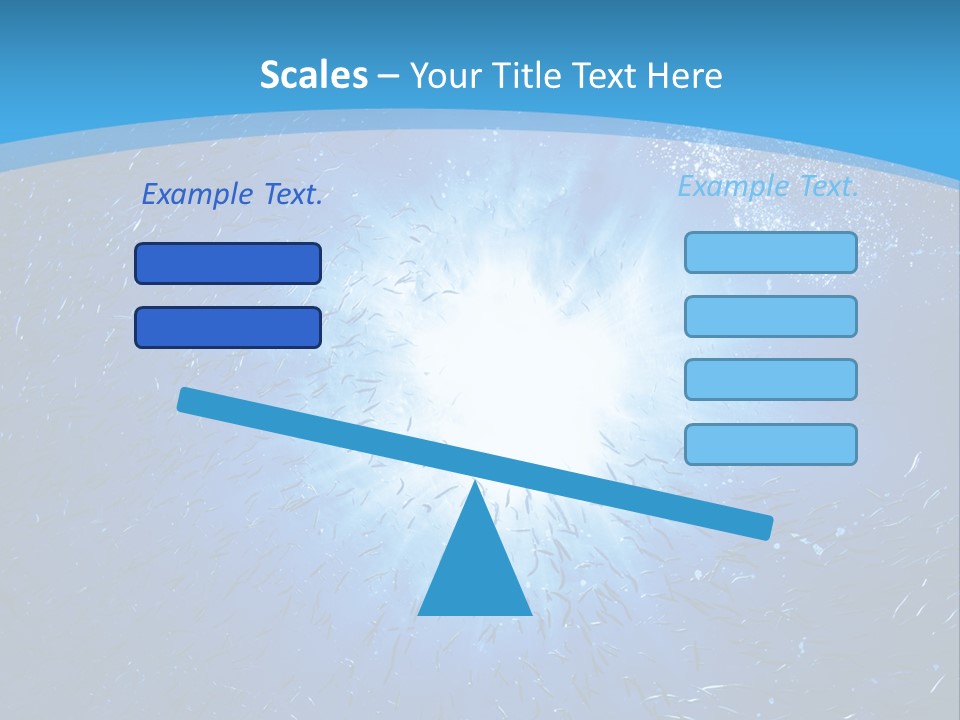 Scales – Your Title Text Here

Example Text.

Example Text.